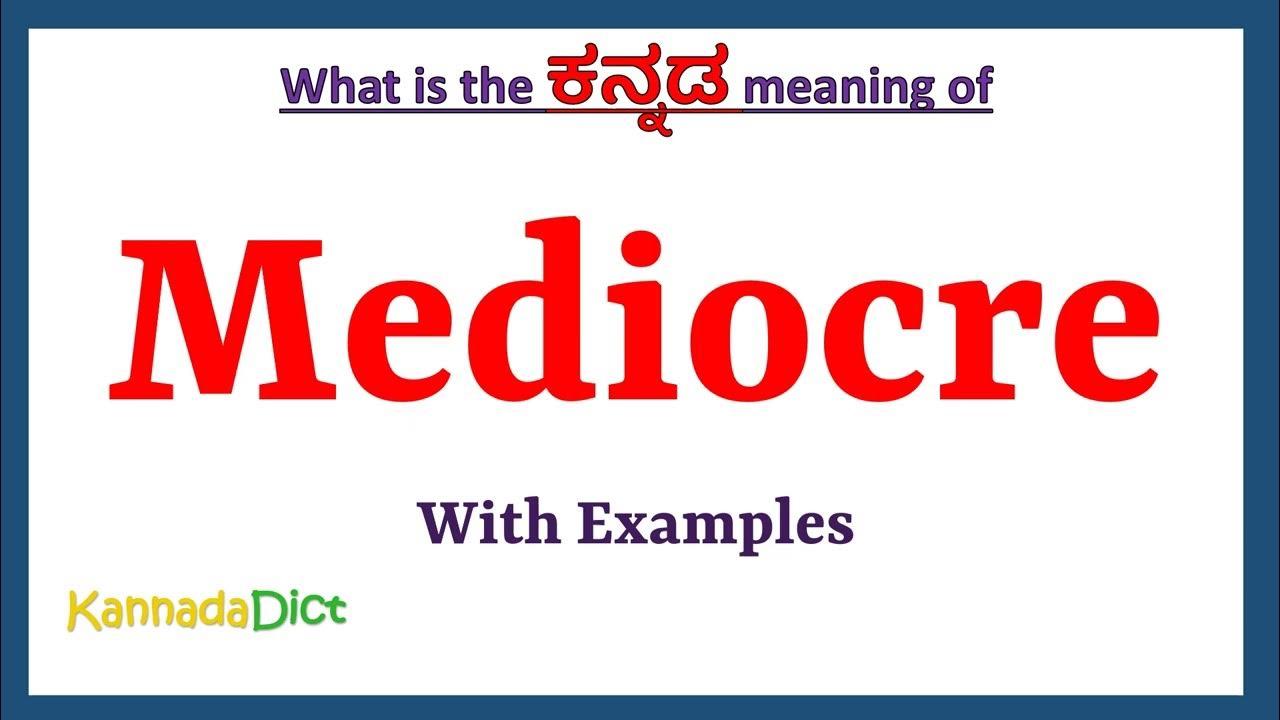 What is the ಕನ್ನಡ meaning of

Mediocre

With Examples

KannadaDict